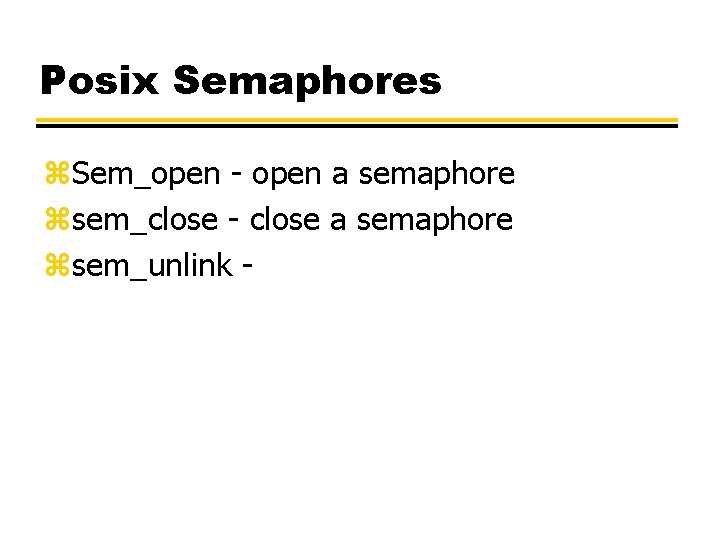 Posix Semaphores

⌘Sem_open - open a semaphore
⌘sem_close - close a semaphore
⌘sem_unlink -